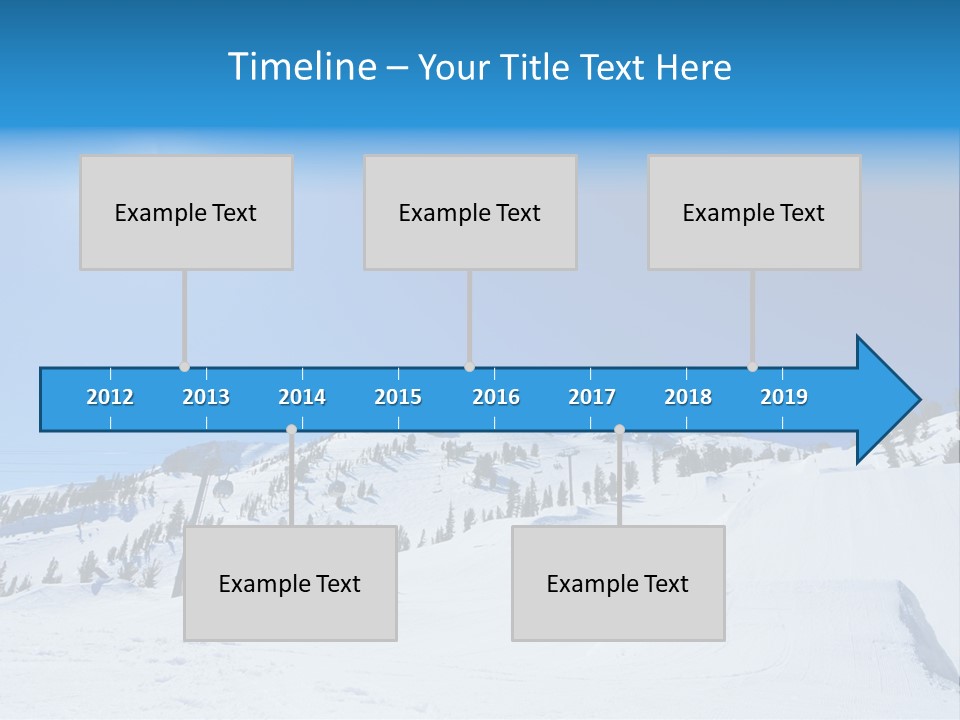 Timeline – Your Title Text Here

Example Text

Example Text

Example Text

2012 2013 2014 2015 2016 2017 2018 2019

Example Text

Example Text